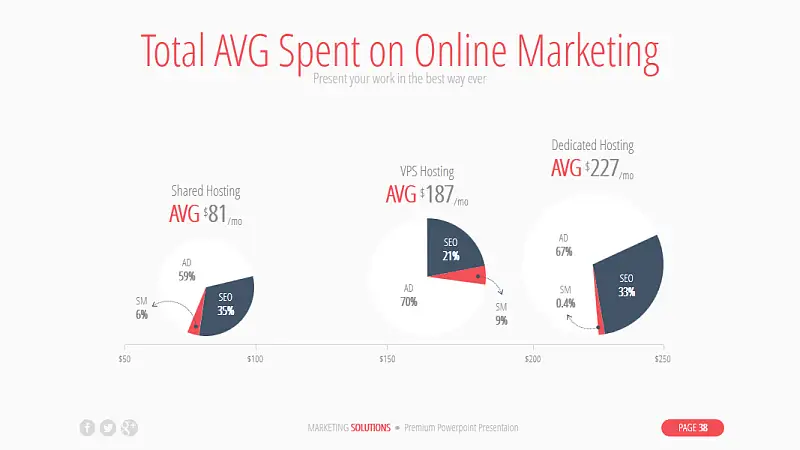 Total AVG Spent on Online Marketing

Present your work in the best way ever

Shared Hosting
AVG $81/mo

AD
59%

SM
6%

SEO
35%

VPS Hosting
AVG $187/mo

SEO
21%

AD
70%

SM
9%

Dedicated Hosting
AVG $227/mo

AD
67%

SM
0.4%

SEO
33%

$50 $100 $150 $200 $250

MARKETING SOLUTIONS • Premium Powerpoint Presentaion

PAGE 38